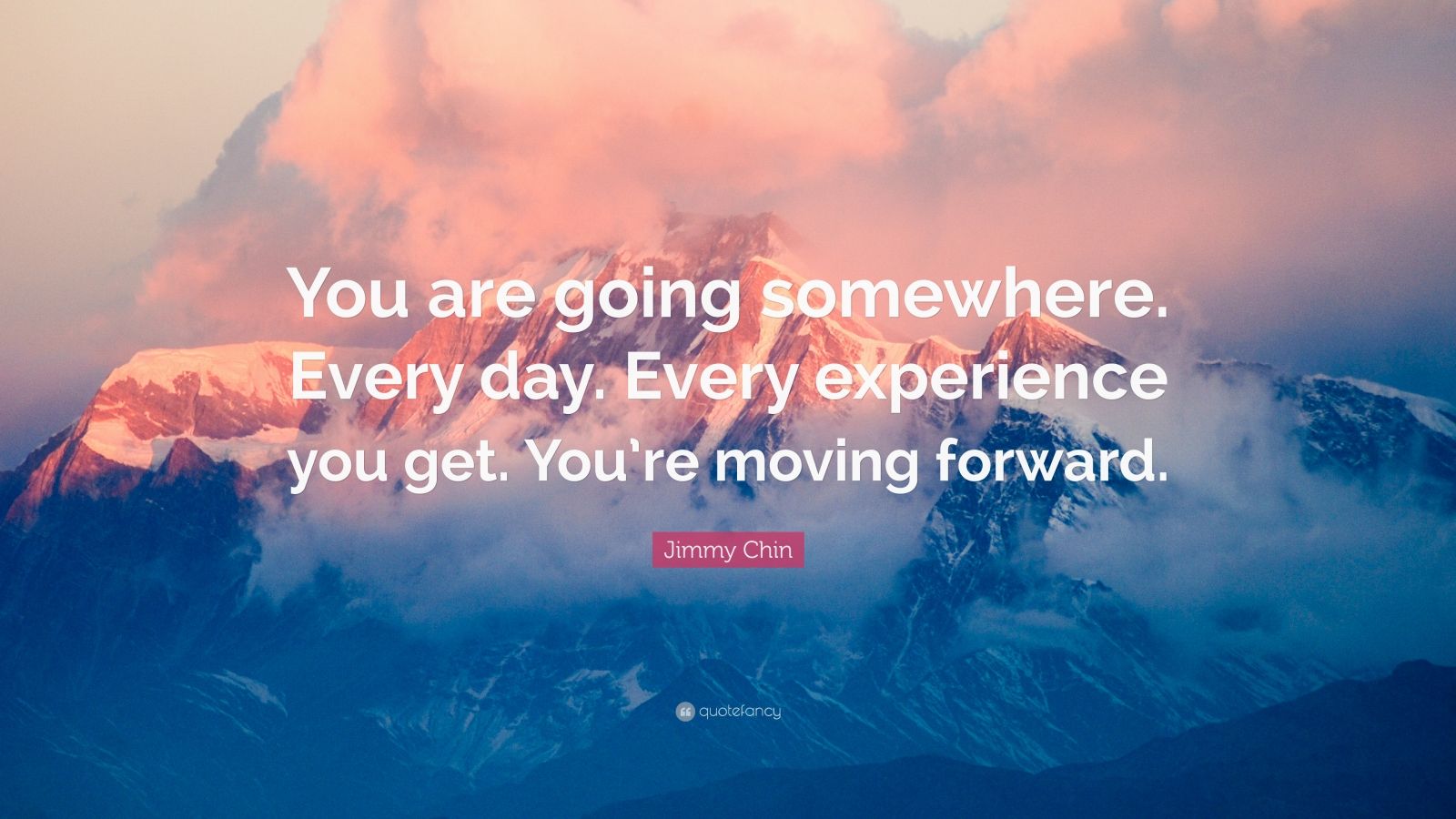 You are going somewhere. Every day. Every experience you get. You're moving forward.

Jimmy Chin

quotefancy